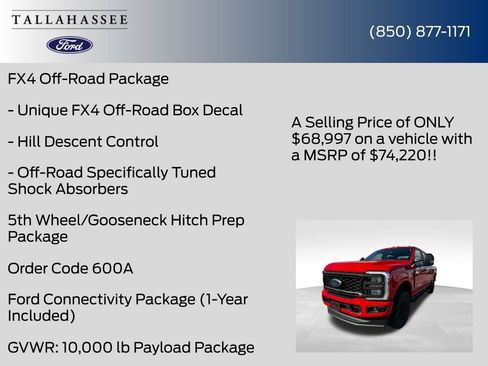 TALLAHASSEE

Ford

(850) 877-1171

FX4 Off-Road Package

- Unique FX4 Off-Road Box Decal

- Hill Descent Control

- Off-Road Specifically Tuned Shock Absorbers

5th Wheel/Gooseneck Hitch Prep Package

Order Code 600A

Ford Connectivity Package (1-Year Included)

GVWR: 10,000 lb Payload Package

A Selling Price of ONLY $68,997 on a vehicle with a MSRP of $74,220!!